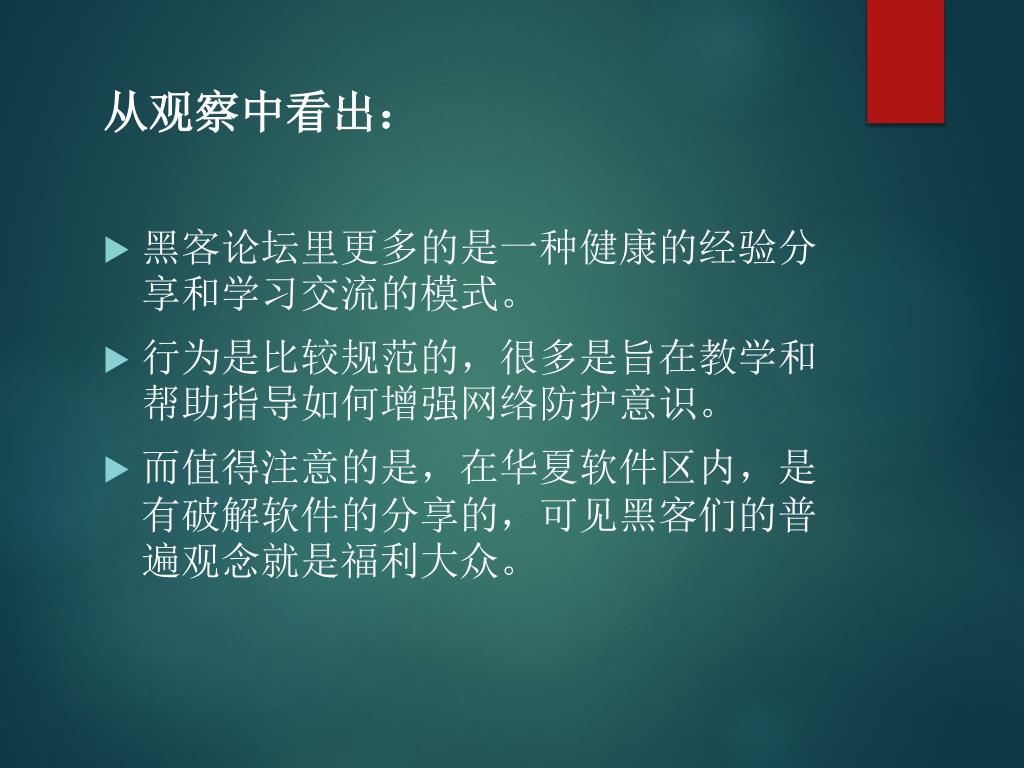 从观察中看出：

黑客论坛里更多的是一种健康的经验分享和学习交流的模式。

行为是比较规范的，很多是旨在教学和帮助指导如何增强网络防护意识。

而值得注意的是，在华夏软件区内，是有破解软件的分享的，可见黑客们的普遍观念就是福利大众。